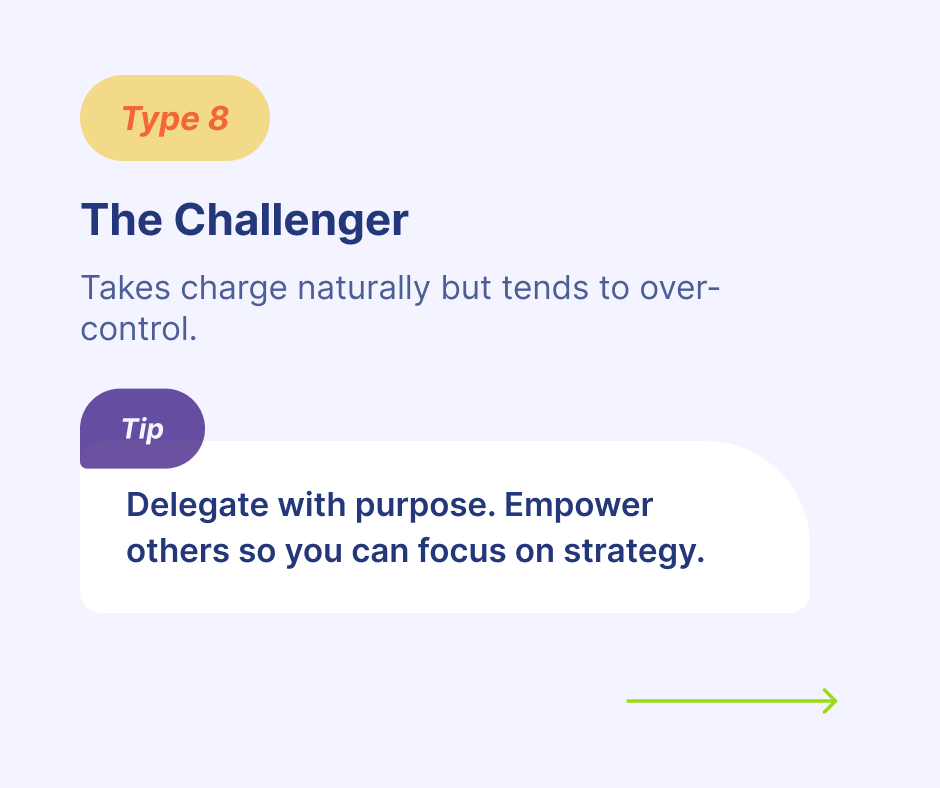 Type 8

The Challenger

Takes charge naturally but tends to over-control.

Tip

Delegate with purpose. Empower others so you can focus on strategy.